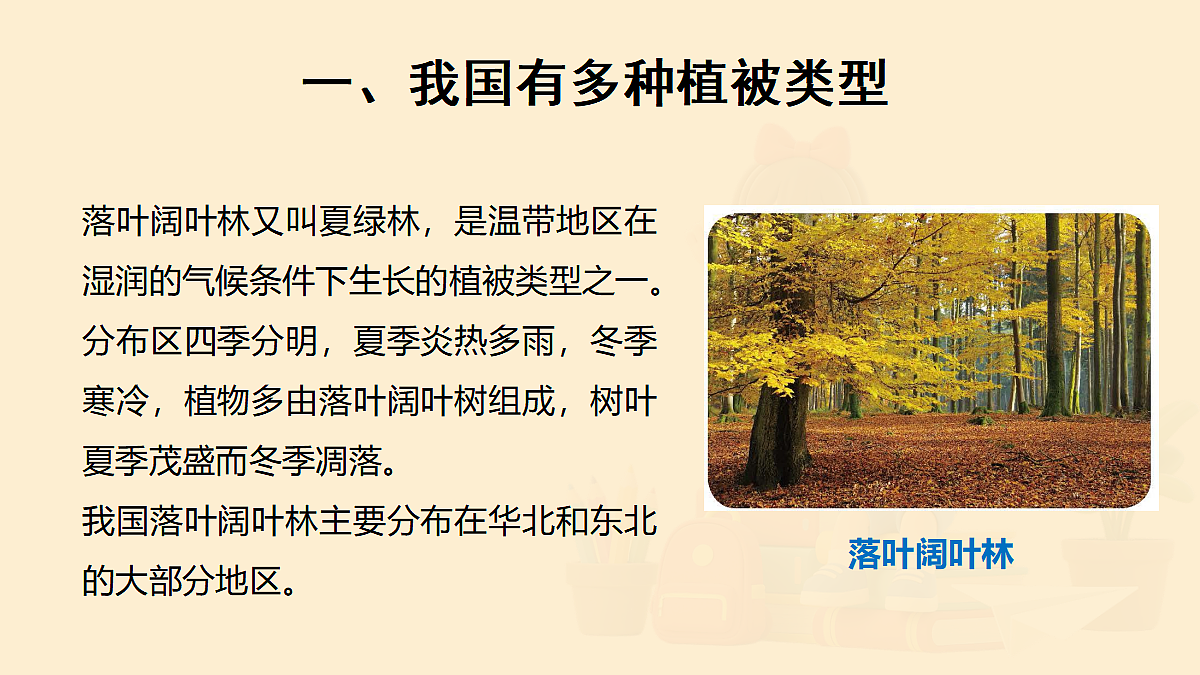 一、我国有多种植被类型

落叶阔叶林又叫夏绿林，是温带地区在湿润的气候条件下生长的植被类型之一。分布区四季分明，夏季炎热多雨，冬季寒冷，植物多由落叶阔叶树组成，树叶夏季茂盛而冬季凋落。

我国落叶阔叶林主要分布在华北和东北的大部分地区。

落叶阔叶林